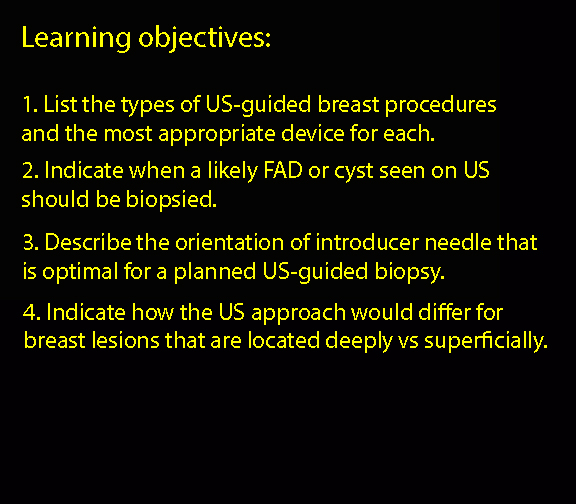 Learning objectives:

1. List the types of US-guided breast procedures and the most appropriate device for each.

2. Indicate when a likely FAD or cyst seen on US should be biopsied.

3. Describe the orientation of introducer needle that is optimal for a planned US-guided biopsy.

4. Indicate how the US approach would differ for breast lesions that are located deeply vs superficially.